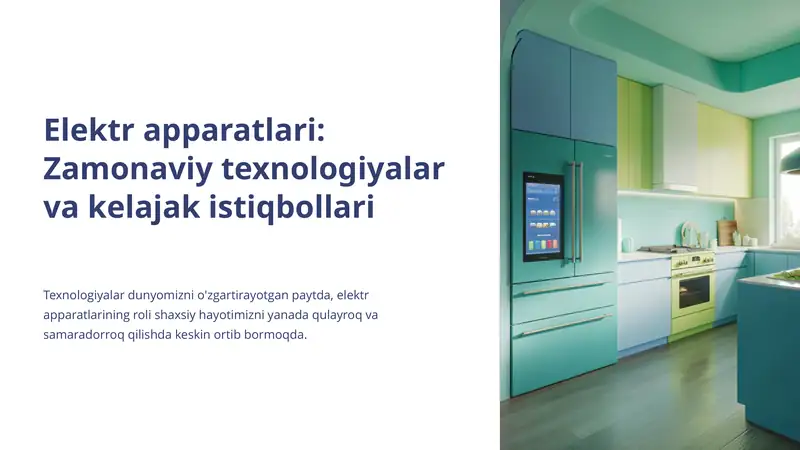 Elektr apparatlari: Zamonaviy texnologiyalar va kelajak istiqbollari

Texnologiyalar dunyomizni o'zgartirayotgan paytda, elektr apparatlarining roli shaxsiy hayotimizni yanada qulayroq va samaradorroq qilishda keskin ortib bormoqda.